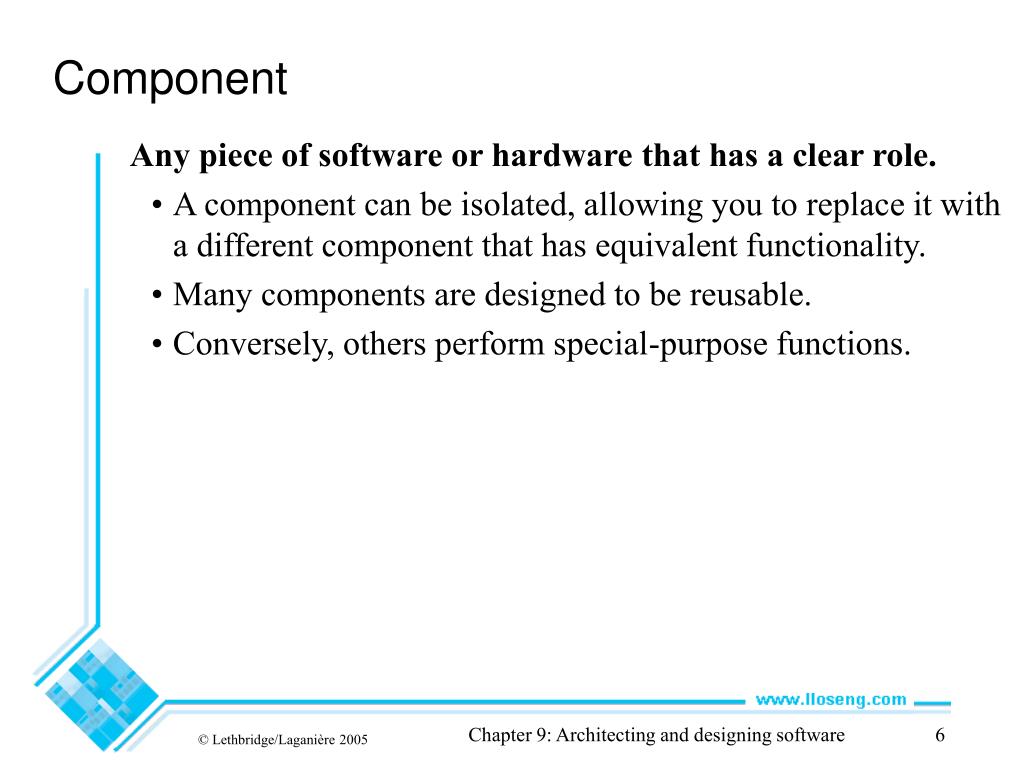 Component

Any piece of software or hardware that has a clear role.

• A component can be isolated, allowing you to replace it with a different component that has equivalent functionality.

• Many components are designed to be reusable.

• Conversely, others perform special-purpose functions.

www.lloseng.com

© Lethbridge/Laganière 2005

Chapter 9: Architecting and designing software

6